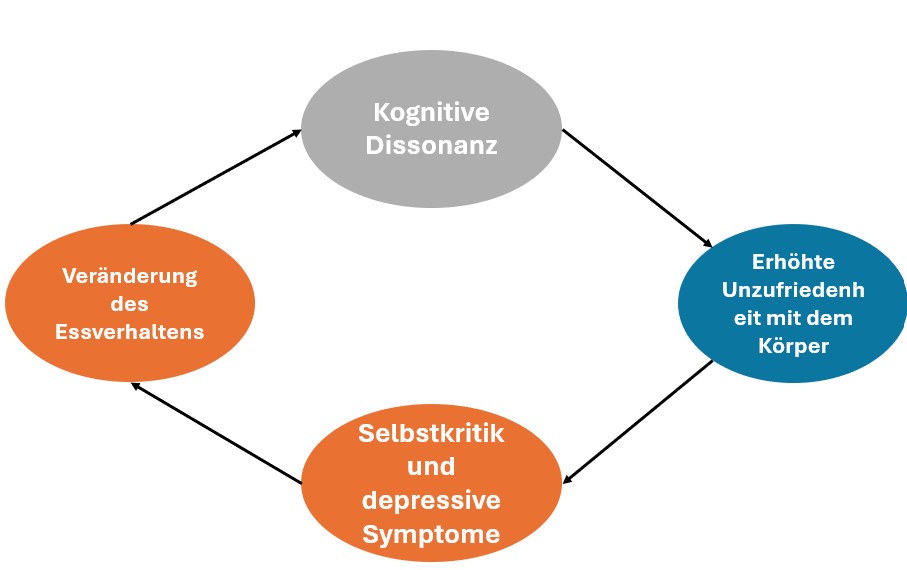 Kognitive Dissonanz

Erhöhte Unzufriedenh eit mit dem Körper

Selbstkritik und depressive Symptome

Veränderung des Essverhaltens